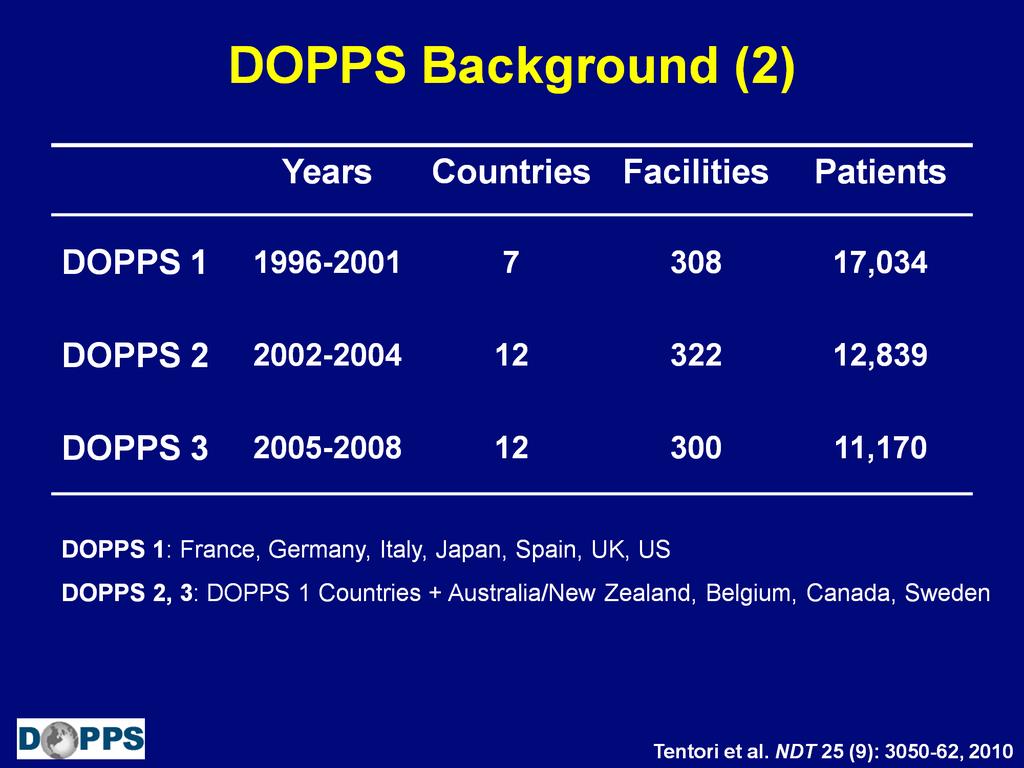 DOPPS Background (2)

| | Years | Countries | Facilities | Patients |
|---|---|---|---|---|
| DOPPS 1 | 1996-2001 | 7 | 308 | 17,034 |
| DOPPS 2 | 2002-2004 | 12 | 322 | 12,839 |
| DOPPS 3 | 2005-2008 | 12 | 300 | 11,170 |

DOPPS 1: France, Germany, Italy, Japan, Spain, UK, US

DOPPS 2, 3: DOPPS 1 Countries + Australia/New Zealand, Belgium, Canada, Sweden

DOPPS

Tentori et al. NDT 25 (9): 3050-62, 2010